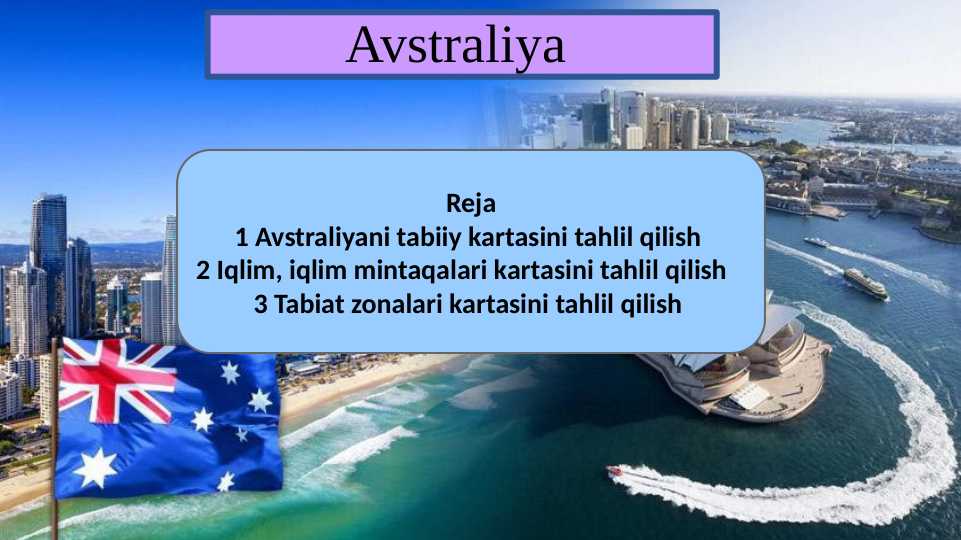 Avstraliya

Reja
1 Avstraliyani tabiiy kartasini tahlil qilish
2 Iqlim, iqlim mintaqalari kartasini tahlil qilish
3 Tabiat zonalari kartasini tahlil qilish